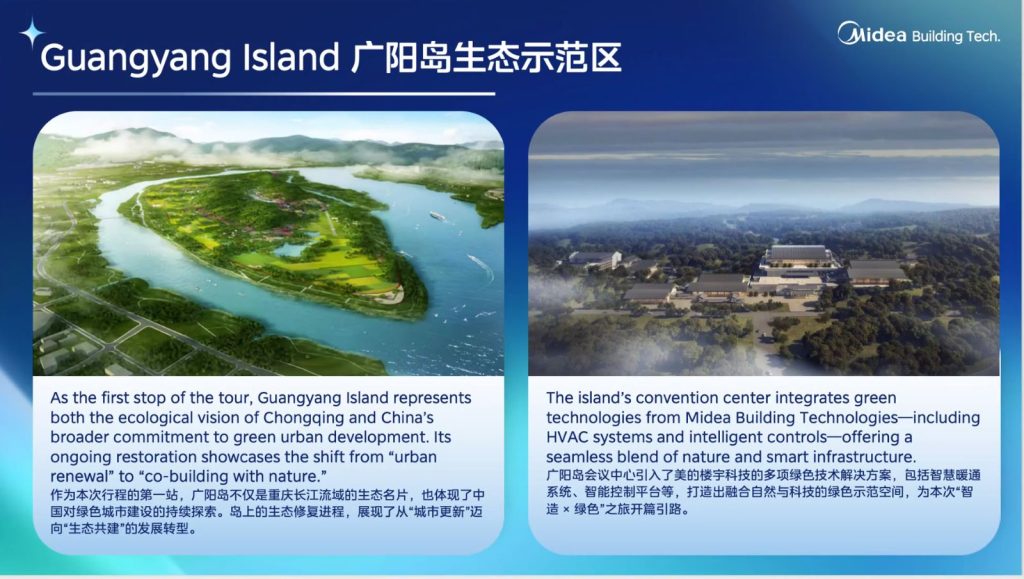 Guangyang Island 广阳岛生态示范区

Midea Building Tech.

As the first stop of the tour, Guangyang Island represents both the ecological vision of Chongqing and China's broader commitment to green urban development. Its ongoing restoration showcases the shift from "urban renewal" to "co-building with nature."
作为本次行程的第一站，广阳岛不仅是重庆长江流域的生态名片，也体现了中国对绿色城市建设的持续探索。岛上的生态修复进程，展现了从"城市更新"迈向"生态共建"的发展转型。

The island's convention center integrates green technologies from Midea Building Technologies—including HVAC systems and intelligent controls—offering a seamless blend of nature and smart infrastructure.
广阳岛会议中心引入了美的楼宇科技的多项绿色技术解决方案，包括智慧暖通系统、智能控制平台等，打造出融合自然与科技的绿色示范空间，为本次"智造 × 绿色"之旅开篇引路。